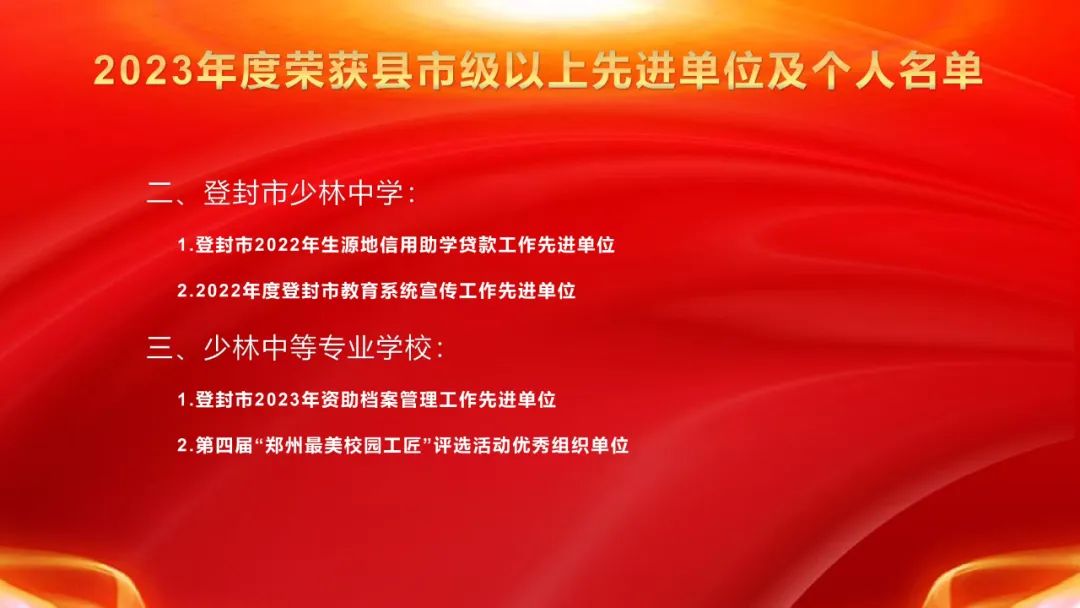 2023年度荣获县市级以上先进单位及个人名单

二、登封市少林中学：

1.登封市2022年生源地信用助学贷款工作先进单位

2.2022年度登封市教育系统宣传工作先进单位

三、少林中等专业学校：

1.登封市2023年资助档案管理工作先进单位

2.第四届“郑州最美校园工匠”评选活动优秀组织单位